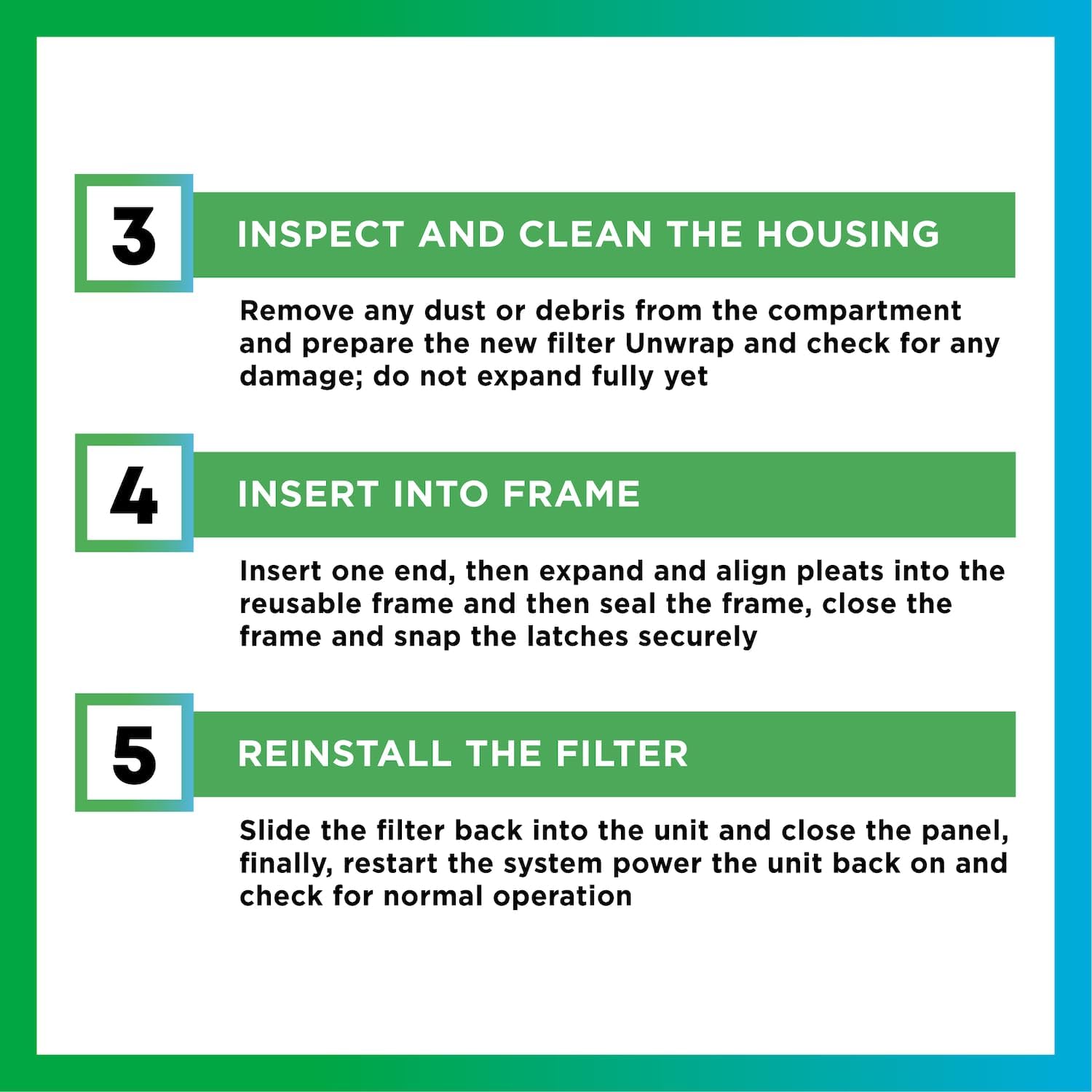 3

INSPECT AND CLEAN THE HOUSING

Remove any dust or debris from the compartment and prepare the new filter Unwrap and check for any damage; do not expand fully yet

4

INSERT INTO FRAME

Insert one end, then expand and align pleats into the reusable frame and then seal the frame, close the frame and snap the latches securely

5

REINSTALL THE FILTER

Slide the filter back into the unit and close the panel, finally, restart the system power the unit back on and check for normal operation